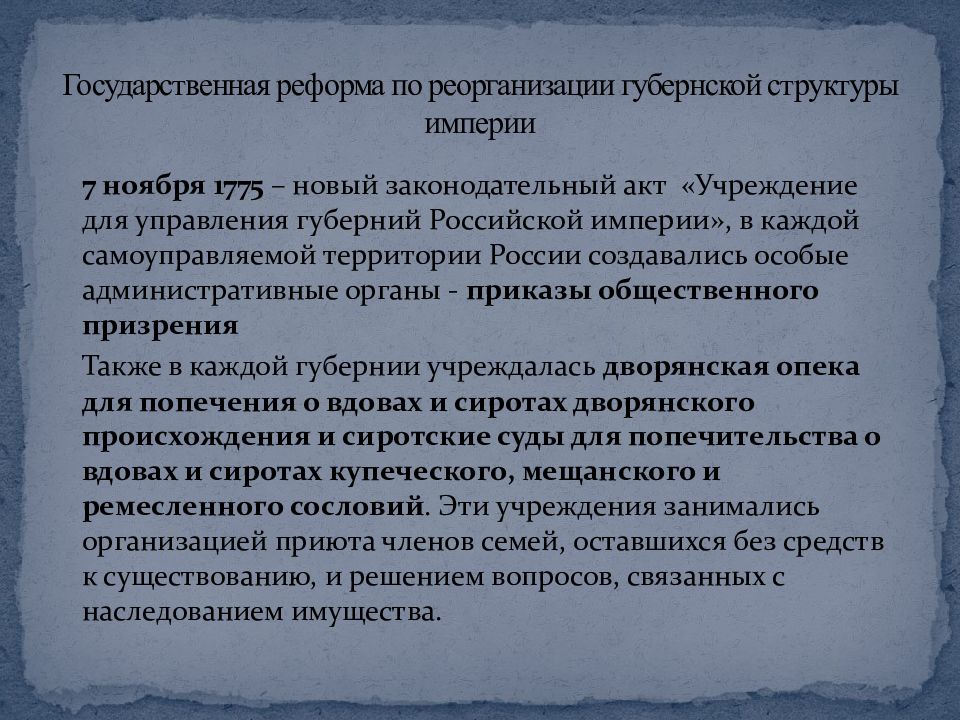 Государственная реформа по реорганизации губернской структуры империи

7 ноября 1775 – новый законодательный акт «Учреждение для управления губерний Российской империи», в каждой самоуправляемой территории России создавались особые административные органы - приказы общественного призрения

Также в каждой губернии учреждалась дворянская опека для попечения о вдовах и сиротах дворянского происхождения и сиротские суды для попечительства о вдовах и сиротах купеческого, мещанского и ремесленного сословий. Эти учреждения занимались организацией приюта членов семей, оставшихся без средств к существованию, и решением вопросов, связанных с наследованием имущества.